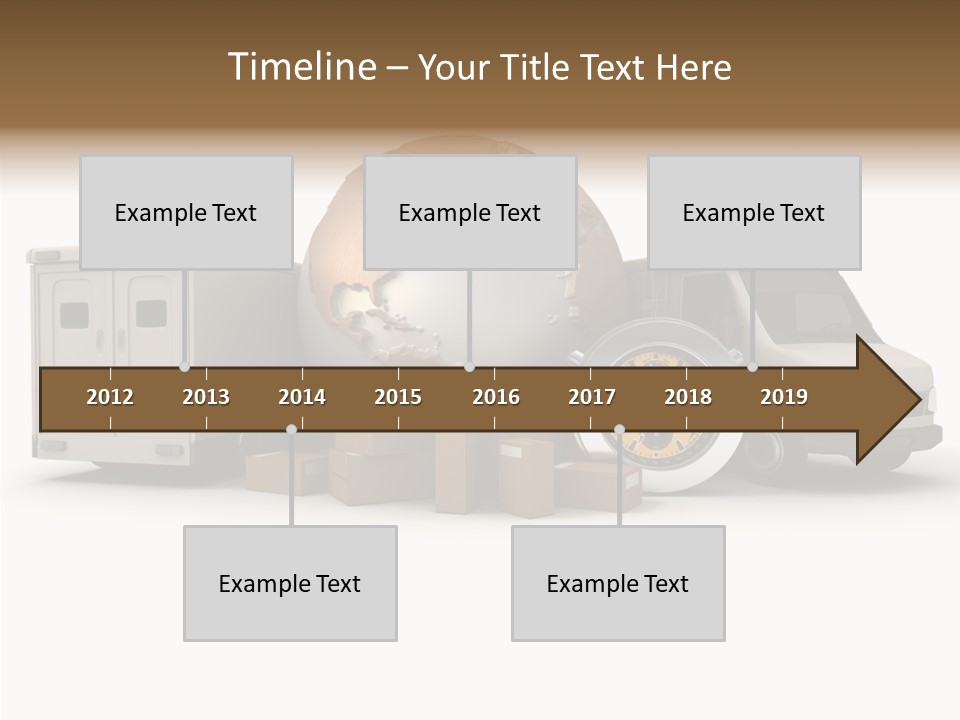 Timeline – Your Title Text Here

Example Text

Example Text

Example Text

2012 2013 2014 2015 2016 2017 2018 2019

Example Text

Example Text